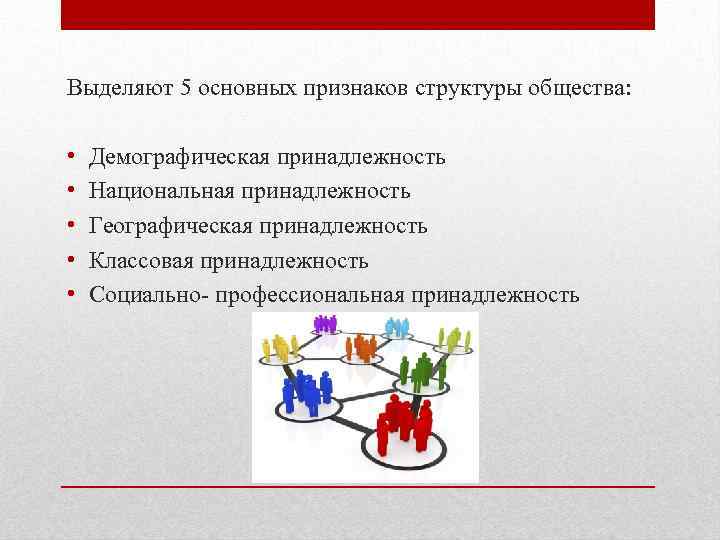 Выделяют 5 основных признаков структуры общества:

• Демографическая принадлежность
• Национальная принадлежность
• Географическая принадлежность
• Классовая принадлежность
• Социально- профессиональная принадлежность